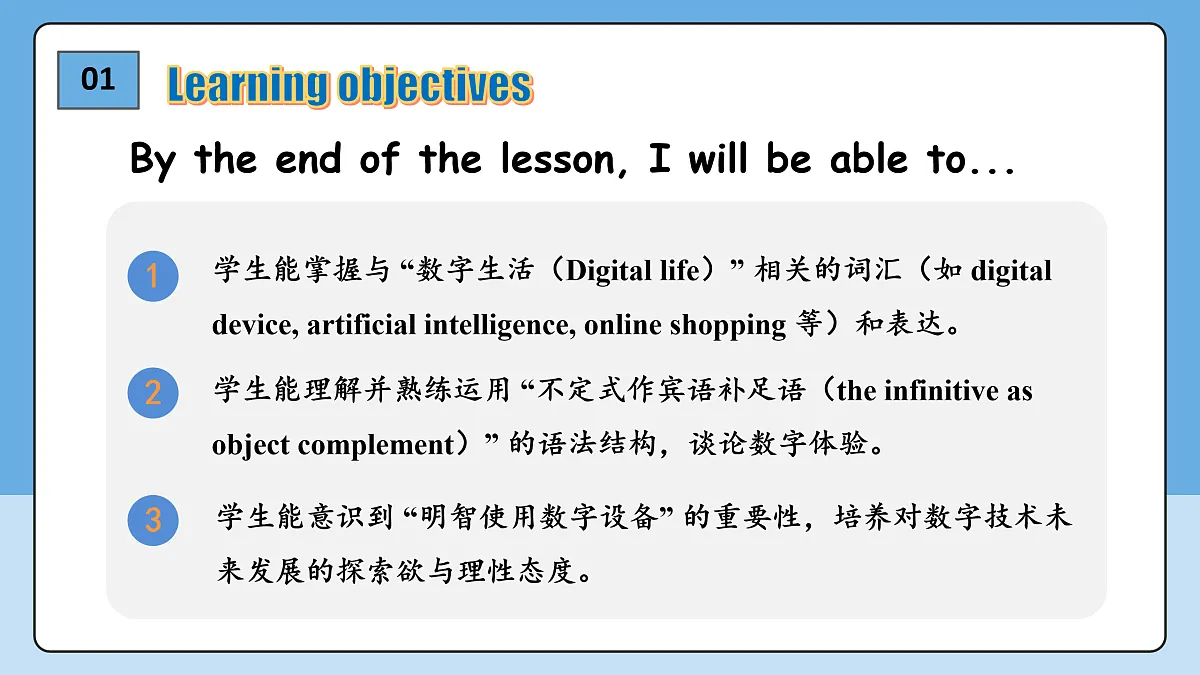 01

Learning objectives

By the end of the lesson, I will be able to...

1 学生能掌握与“数字生活（Digital life）”相关的词汇（如 digital device, artificial intelligence, online shopping 等）和表达。

2 学生能理解并熟练运用“不定式作宾语补足语（the infinitive as object complement）”的语法结构，谈论数字体验。

3 学生能意识到“明智使用数字设备”的重要性，培养对数字技术未来发展的探索欲与理性态度。